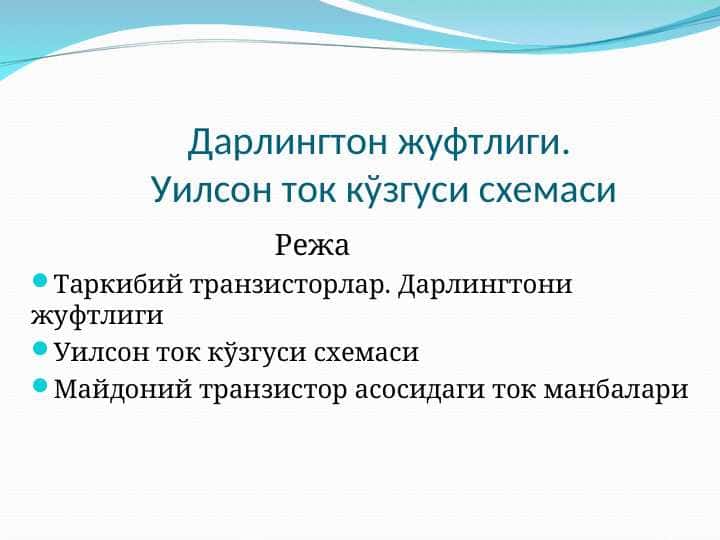 Дарлингтон жуфтлиги.
Уилсон ток кўзгуси схемаси

Режа

Таркибий транзисторлар. Дарлингтони жуфтлиги

Уилсон ток кўзгуси схемаси

Майдоний транзистор асосидаги ток манбалари